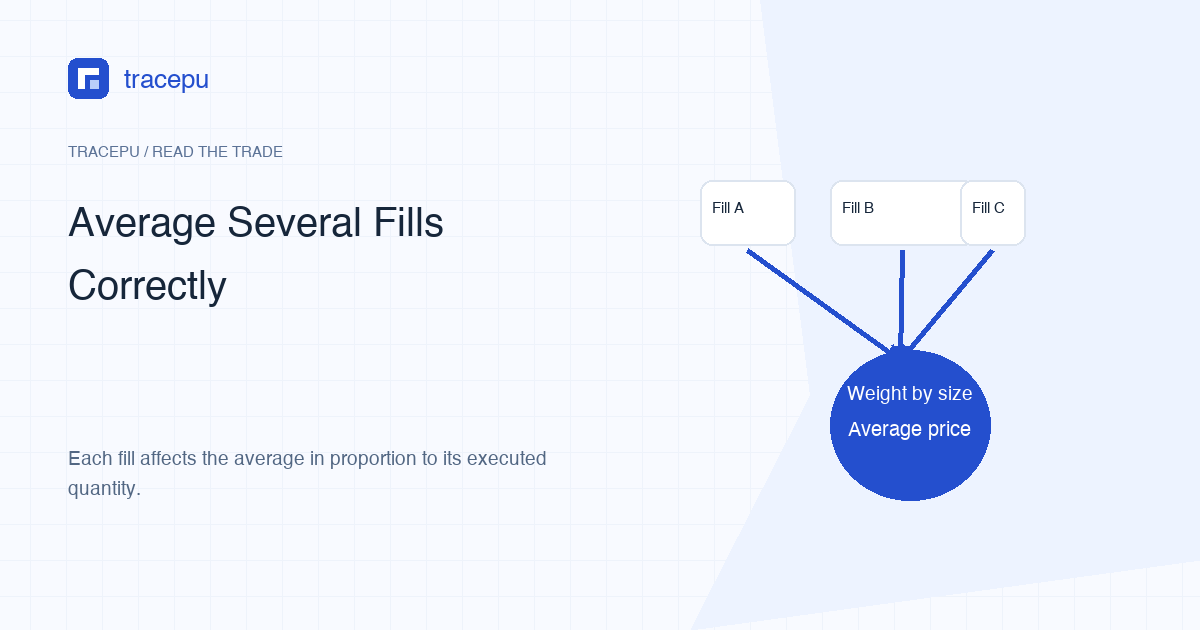 tracepu

TRACEPU / READ THE TRADE

Average Several Fills Correctly

Each fill affects the average in proportion to its executed quantity.

Fill A

Fill B

Fill C

Weight by size

Average price